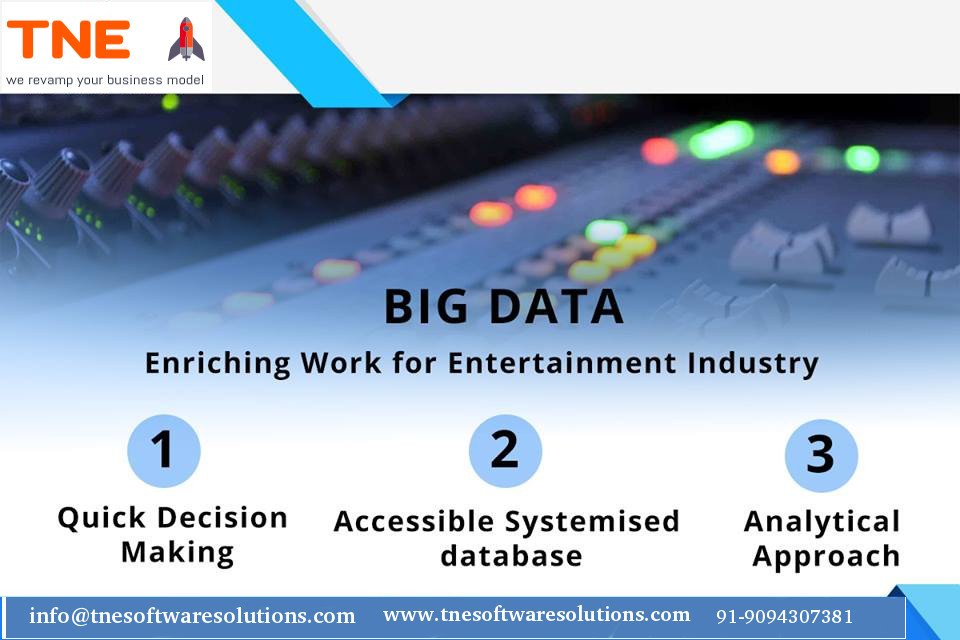 TNE
we revamp your business model

BIG DATA
Enriching Work for Entertainment Industry

1
Quick Decision Making

2
Accessible Systemised database

3
Analytical Approach

info@tnesoftwaresolutions.com www.tnesoftwaresolutions.com 91-9094307381